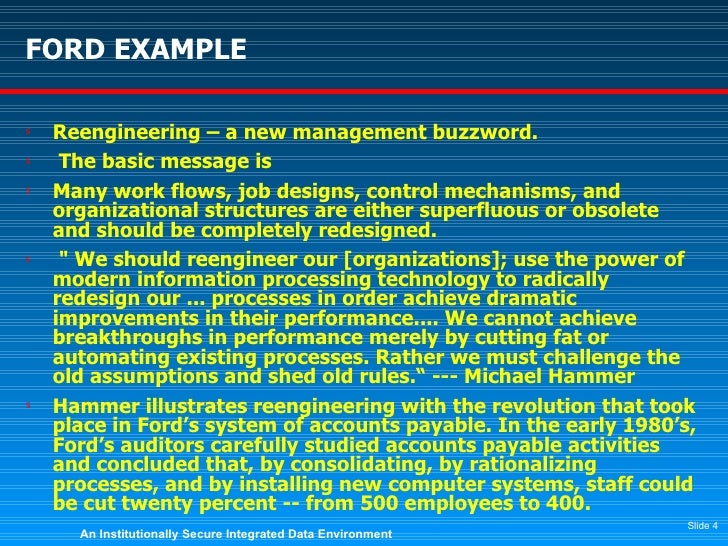 FORD EXAMPLE

Reengineering – a new management buzzword.

The basic message is

Many work flows, job designs, control mechanisms, and organizational structures are either superfluous or obsolete and should be completely redesigned.

" We should reengineer our [organizations]; use the power of modern information processing technology to radically redesign our ... processes in order achieve dramatic improvements in their performance.... We cannot achieve breakthroughs in performance merely by cutting fat or automating existing processes. Rather we must challenge the old assumptions and shed old rules.“ --- Michael Hammer

Hammer illustrates reengineering with the revolution that took place in Ford’s system of accounts payable. In the early 1980’s, Ford’s auditors carefully studied accounts payable activities and concluded that, by consolidating, by rationalizing processes, and by installing new computer systems, staff could be cut twenty percent -- from 500 employees to 400.

An Institutionally Secure Integrated Data Environment

Slide 4